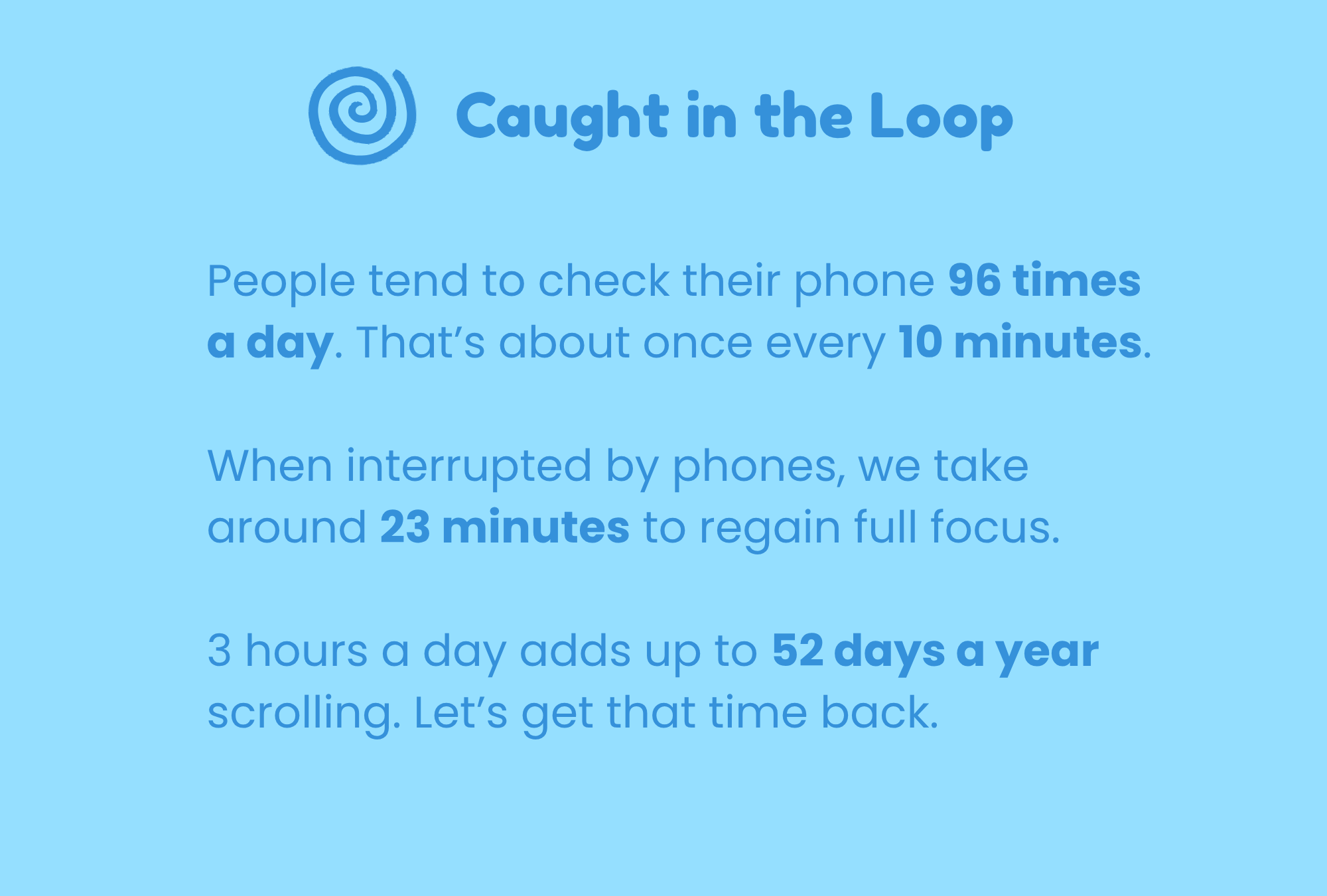 Caught in the Loop

People tend to check their phone 96 times a day. That’s about once every 10 minutes.

When interrupted by phones, we take around 23 minutes to regain full focus.

3 hours a day adds up to 52 days a year scrolling. Let’s get that time back.